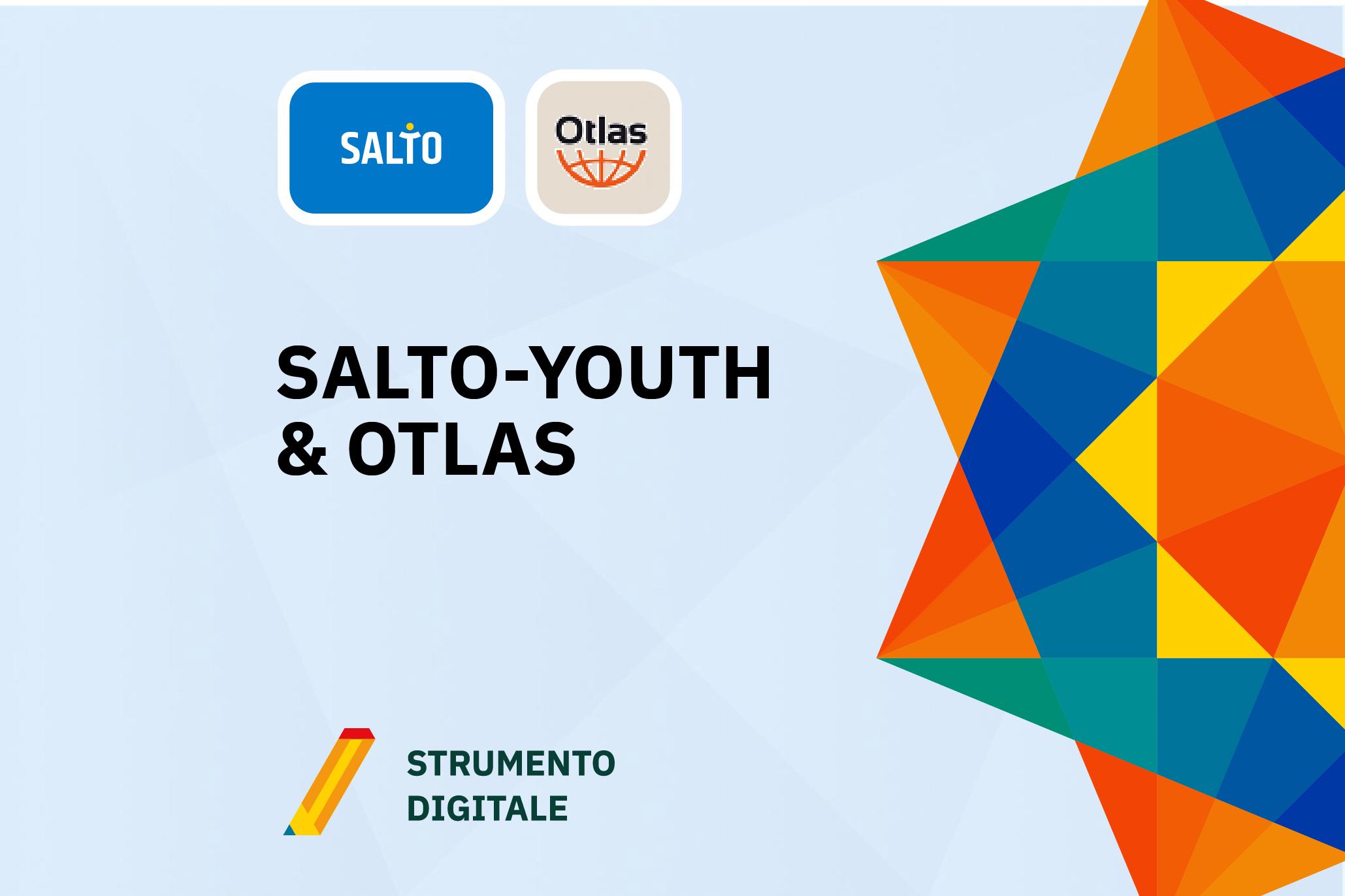 SALTO

Otlas

SALTO-YOUTH & OTLAS

STRUMENTO DIGITALE